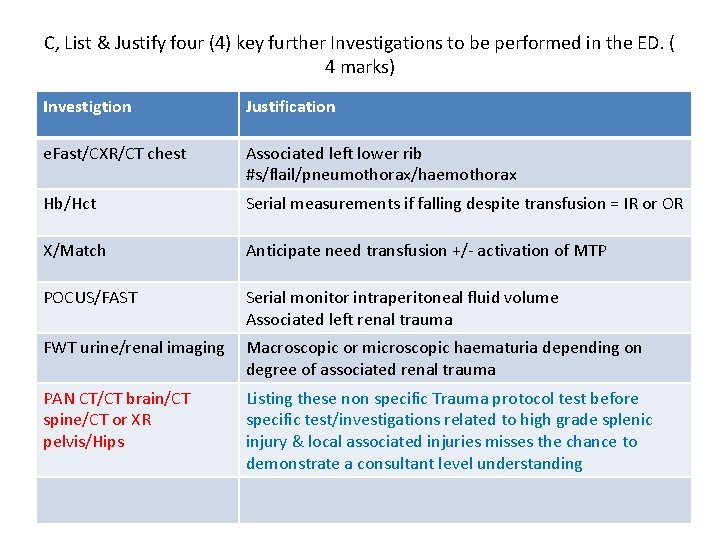 C, List & Justify four (4) key further Investigations to be performed in the ED. ( 4 marks)

| Investigtion | Justification |
|---|---|
| eFast/CXR/CT chest | Associated left lower rib #s/flail/pneumothorax/haemothorax |
| Hb/Hct | Serial measurements if falling despite transfusion = IR or OR |
| X/Match | Anticipate need transfusion +/- activation of MTP |
| POCUS/FAST | Serial monitor intraperitoneal fluid volume Associated left renal trauma |
| FWT urine/renal imaging | Macroscopic or microscopic haematuria depending on degree of associated renal trauma |
| PAN CT/CT brain/CT spine/CT or XR pelvis/Hips | Listing these non specific Trauma protocol test before specific test/investigations related to high grade splenic injury & local associated injuries misses the chance to demonstrate a consultant level understanding |
| | |